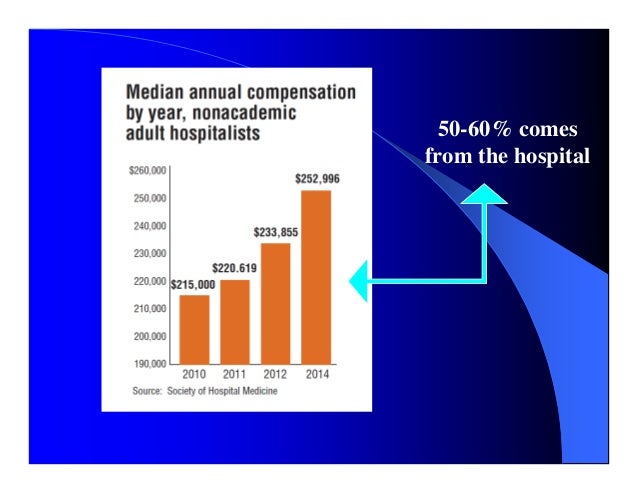 Median annual compensation by year, nonacademic adult hospitalists

$260,000
250,000
240,000
230,000
220,000
210,000
200,000
190,000

$215,000
$220.619
$233,855
$252,996

2010
2011
2012
2014

Source: Society of Hospital Medicine

50-60% comes from the hospital